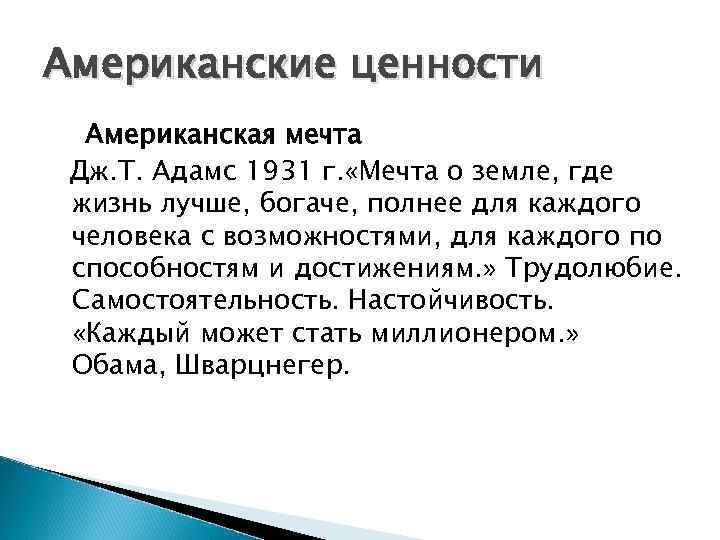 Американские ценности

Американская мечта

Дж.Т. Адамс 1931 г.«Мечта о земле, где жизнь лучше, богаче, полнее для каждого человека с возможностями, для каждого по способностям и достижениям.» Трудолюбие. Самостоятельность. Настойчивость. «Каждый может стать миллионером.» Обама, Шварцнегер.